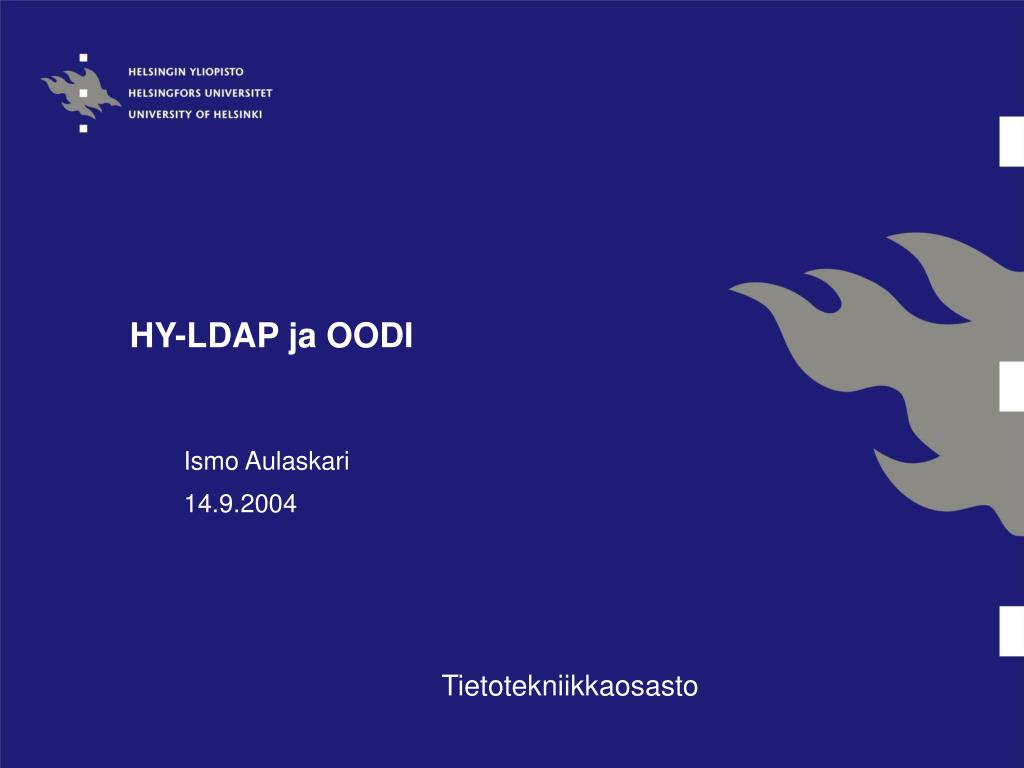 HELSINGIN YLIOPISTO
HELSINGFORS UNIVERSITET
UNIVERSITY OF HELSINKI

HY-LDAP ja OODI

Ismo Aulaskari
14.9.2004

Tietotekniikkaosasto